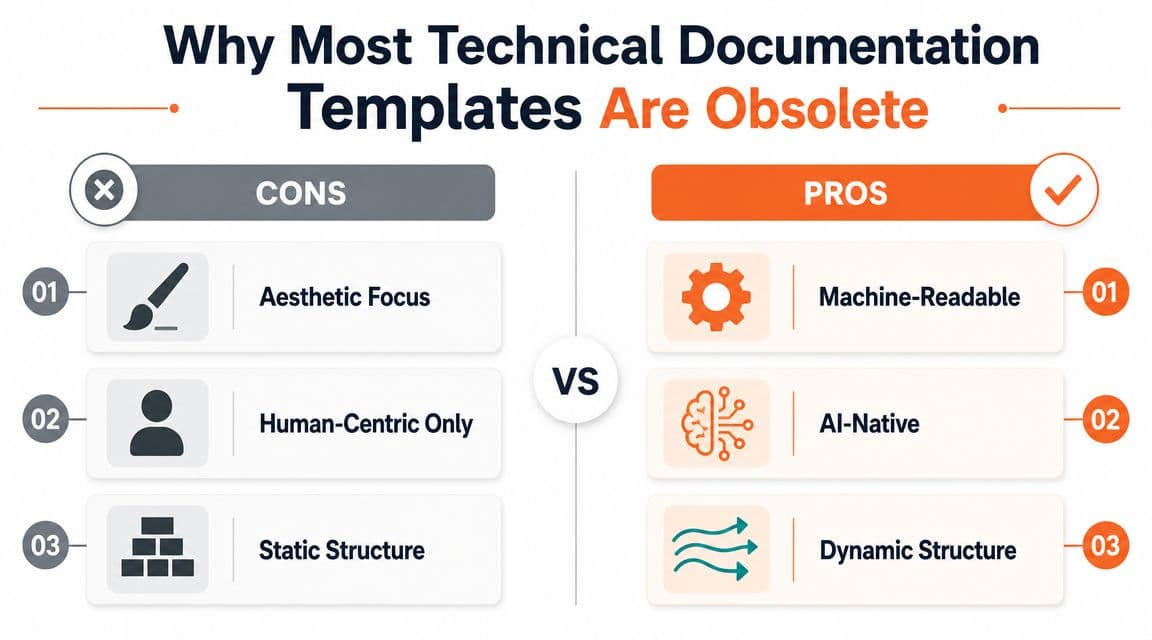 Why Most Technical Documentation Templates Are Obsolete

CONS

01 Aesthetic Focus

02 Human-Centric Only

03 Static Structure

VS

PROS

Machine-Readable 01

AI-Native 02

Dynamic Structure 03